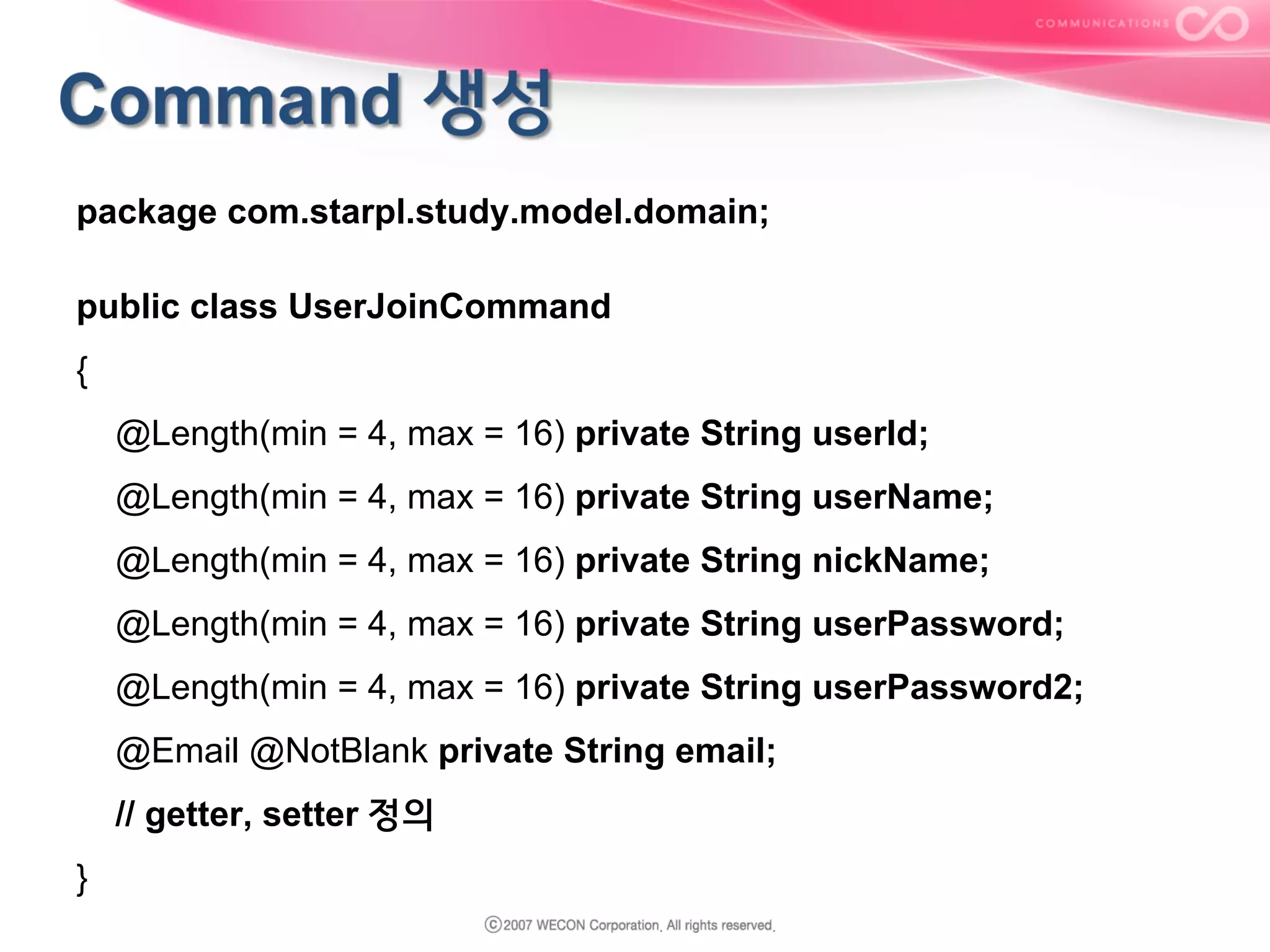 COMMUNICATIONS

Command 생성

package com.starpl.study.model.domain;

public class UserJoinCommand

{

@Length(min = 4, max = 16) private String userId;

@Length(min = 4, max = 16) private String userName;

@Length(min = 4, max = 16) private String nickName;

@Length(min = 4, max = 16) private String userPassword;

@Length(min = 4, max = 16) private String userPassword2;

@Email @NotBlank private String email;

// getter, setter 정의

}

ⓒ2007 WECON Corporation. All rights reserved.